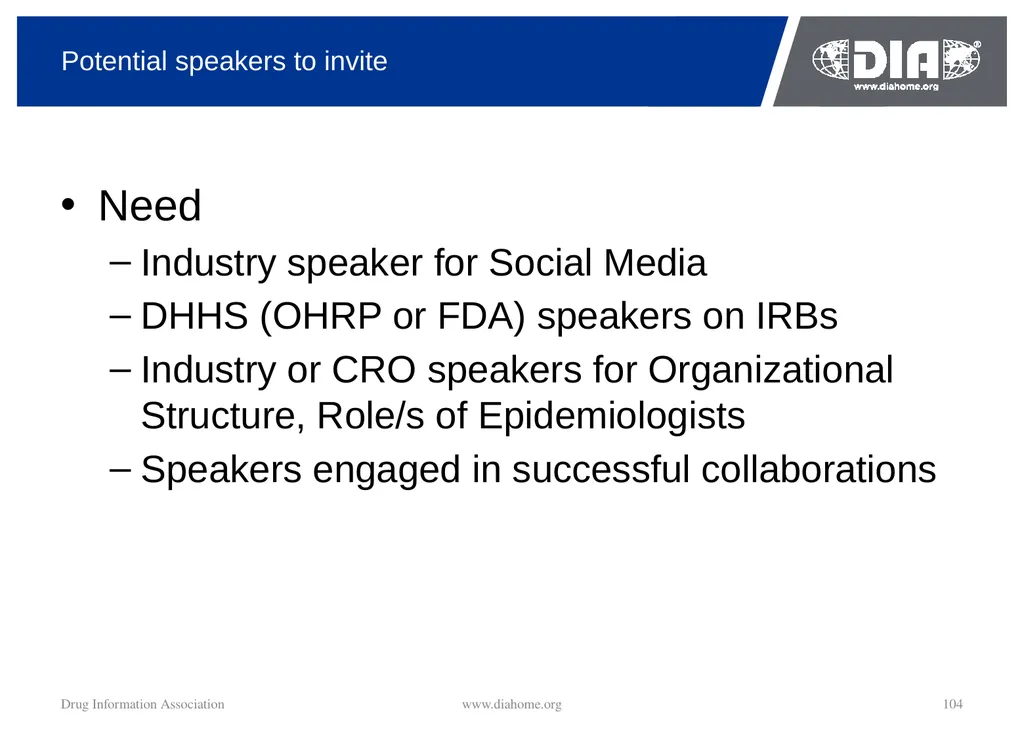 Potential speakers to invite

DIA®
www.diahome.org

• Need
– Industry speaker for Social Media
– DHHS (OHRP or FDA) speakers on IRBs
– Industry or CRO speakers for Organizational Structure, Role/s of Epidemiologists
– Speakers engaged in successful collaborations

Drug Information Association

www.diahome.org

104